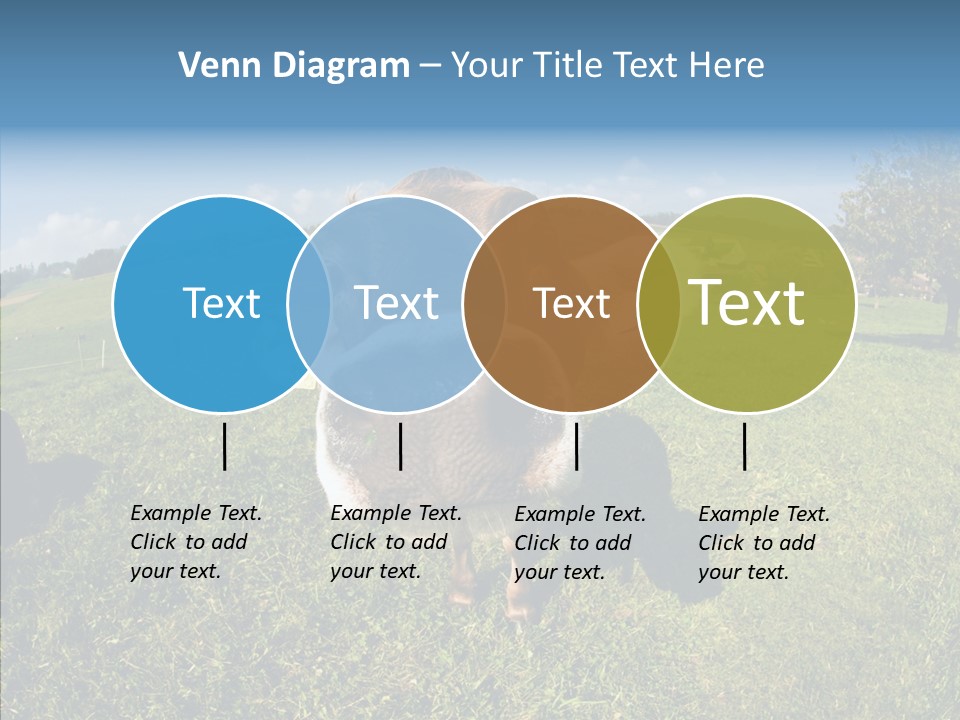 Venn Diagram – Your Title Text Here

Text

Text

Text

Text

Example Text. Click to add your text.

Example Text. Click to add your text.

Example Text. Click to add your text.

Example Text. Click to add your text.